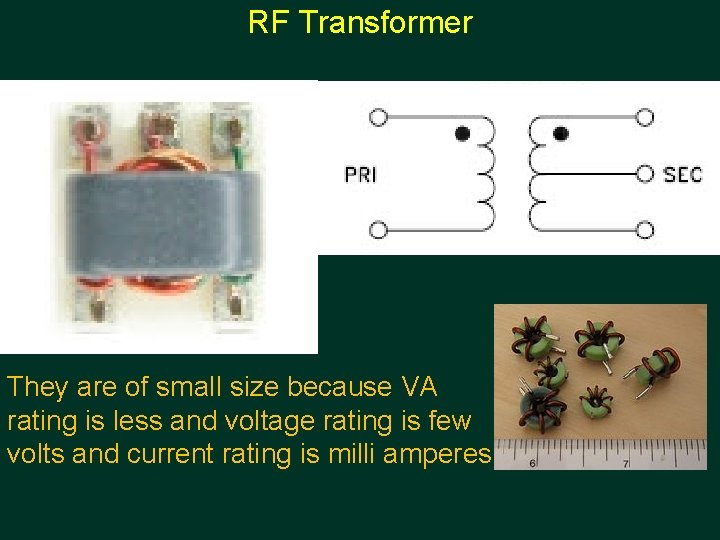 RF Transformer

PRI

SEC

They are of small size because VA rating is less and voltage rating is few volts and current rating is milli amperes

6

7